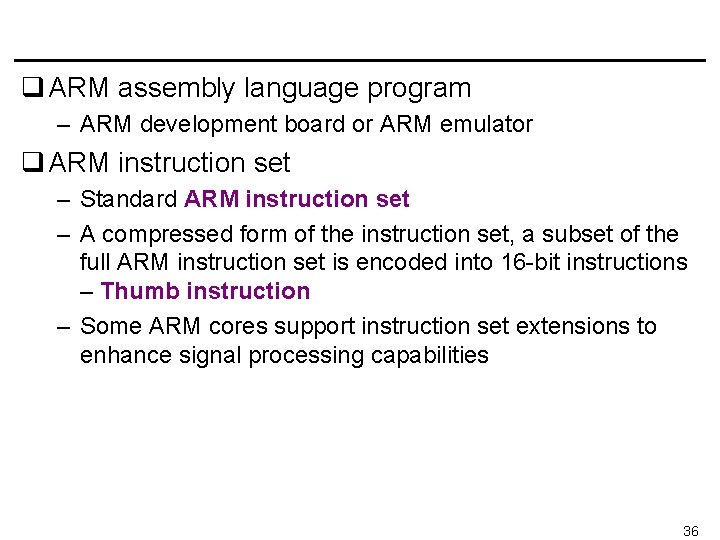 ❑ ARM assembly language program

– ARM development board or ARM emulator

❑ ARM instruction set

– Standard ARM instruction set

– A compressed form of the instruction set, a subset of the full ARM instruction set is encoded into 16-bit instructions – Thumb instruction

– Some ARM cores support instruction set extensions to enhance signal processing capabilities

36